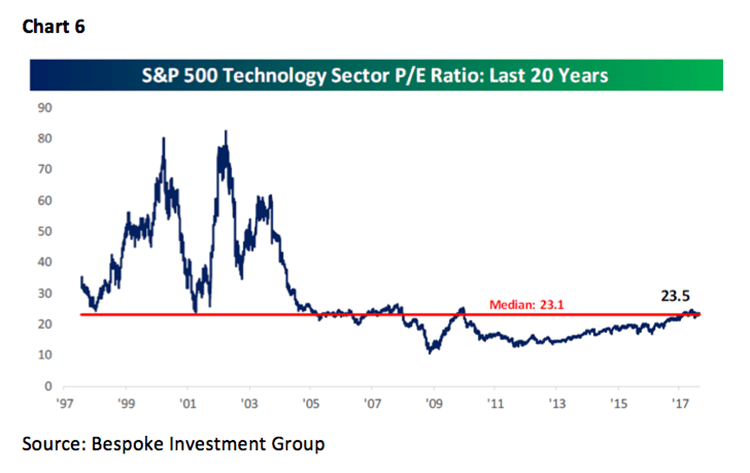 Chart 6

S&P 500 Technology Sector P/E Ratio: Last 20 Years

90
80
70
60
50
40
30
20
10
0

Median: 23.1

23.5

'97 '99 '01 '03 '05 '07 '09 '11 '13 '15 '17

Source: Bespoke Investment Group